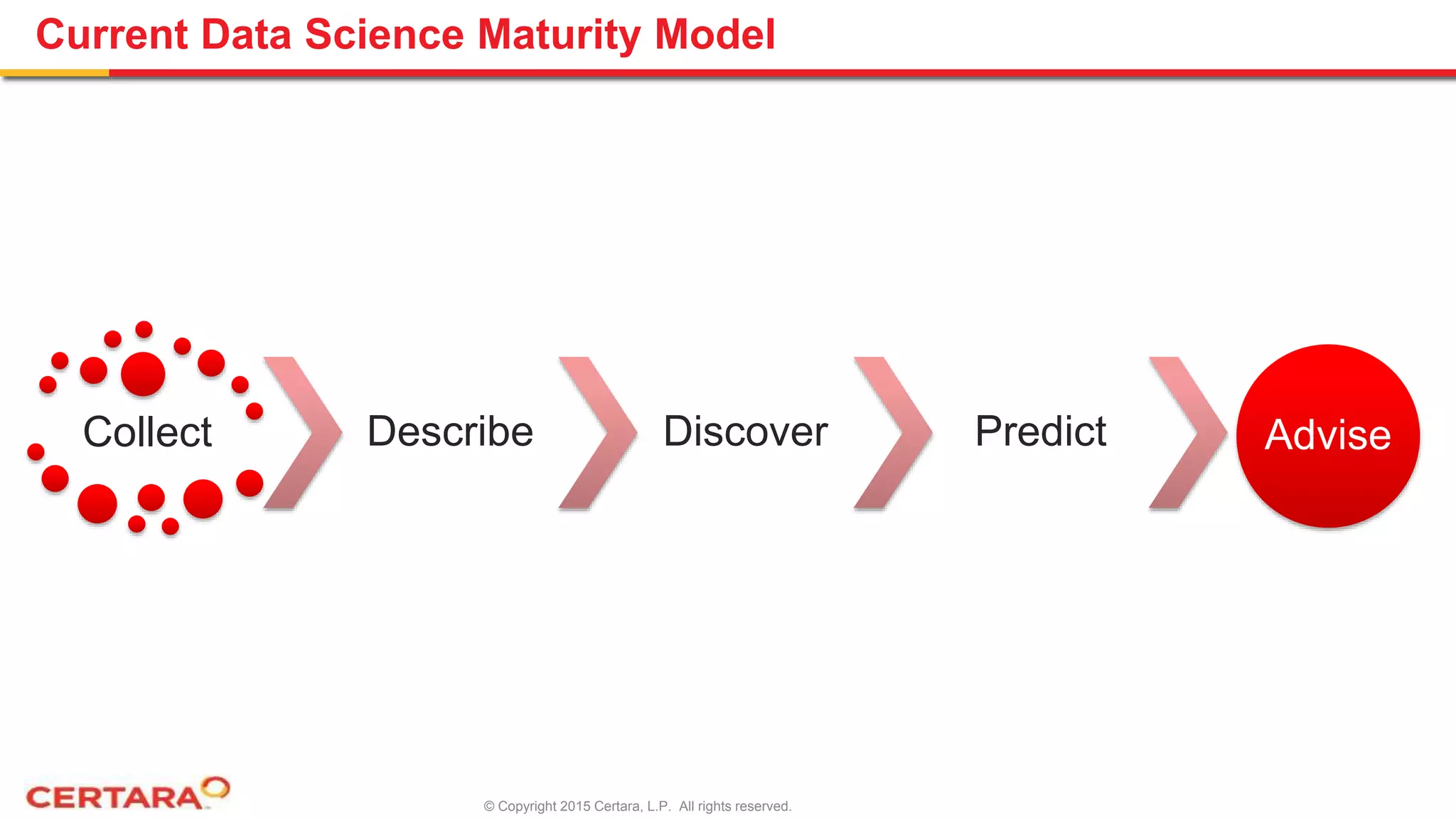 Current Data Science Maturity Model

Collect

Describe

Discover

Predict

Advise

CERTARA

© Copyright 2015 Certara, L.P. All rights reserved.